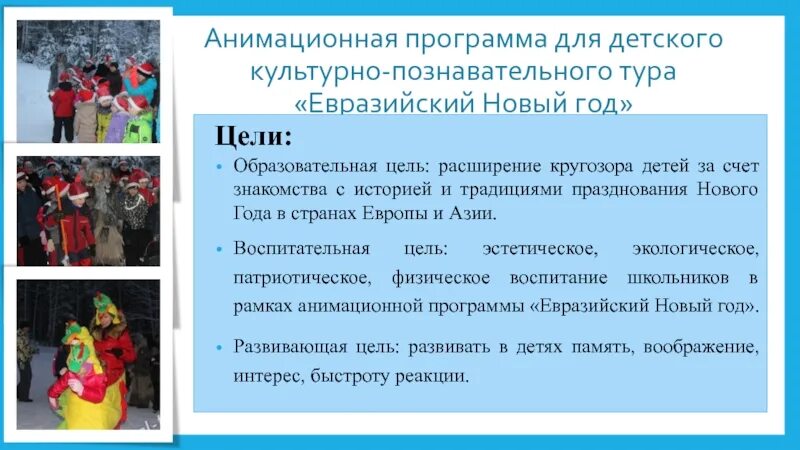 Анимационная программа для детского культурно-познавательного тура «Евразийский Новый год»

Цели:

• Образовательная цель: расширение кругозора детей за счет знакомства с историей и традициями празднования Нового Года в странах Европы и Азии.

• Воспитательная цель: эстетическое, экологическое, патриотическое, физическое воспитание школьников в рамках анимационной программы «Евразийский Новый год».

• Развивающая цель: развивать в детях память, воображение, интерес, быстроту реакции.